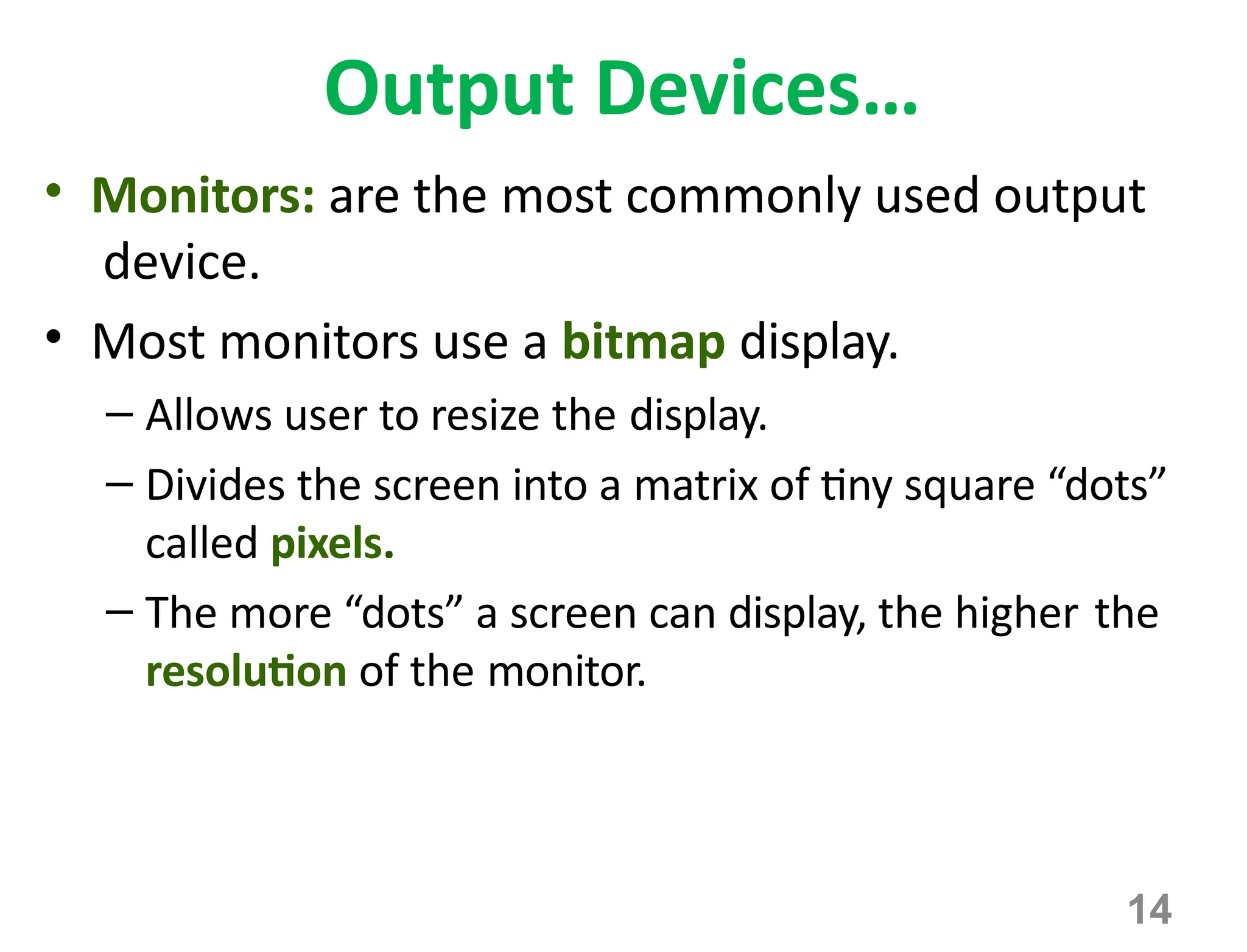 Output Devices…

• Monitors: are the most commonly used output device.

• Most monitors use a bitmap display.

– Allows user to resize the display.

– Divides the screen into a matrix of tiny square “dots” called pixels.

– The more “dots” a screen can display, the higher the resolution of the monitor.

14